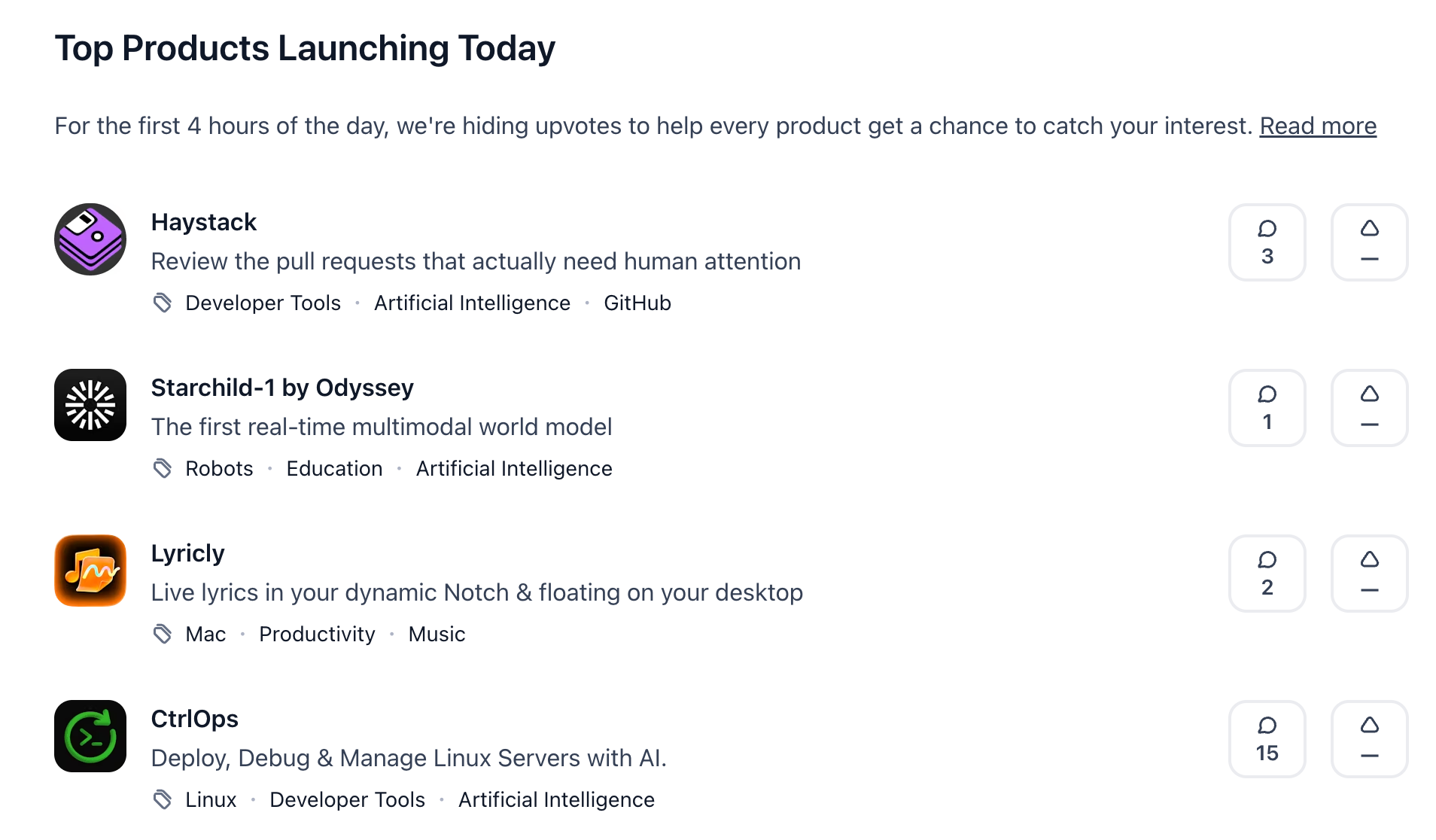 Top Products Launching Today

For the first 4 hours of the day, we're hiding upvotes to help every product get a chance to catch your interest. Read more

Haystack
Review the pull requests that actually need human attention
Developer Tools · Artificial Intelligence · GitHub
3
—

Starchild-1 by Odyssey
The first real-time multimodal world model
Robots · Education · Artificial Intelligence
1
—

Lyricly
Live lyrics in your dynamic Notch & floating on your desktop
Mac · Productivity · Music
2
—

CtrlOps
Deploy, Debug & Manage Linux Servers with AI.
Linux · Developer Tools · Artificial Intelligence
15
—